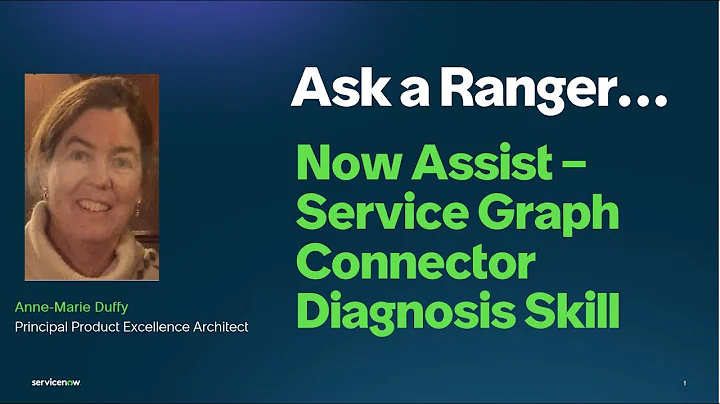 Ask a Ranger…

Now Assist – Service Graph Connector Diagnosis Skill

Anne-Marie Duffy
Principal Product Excellence Architect

servicenow

1